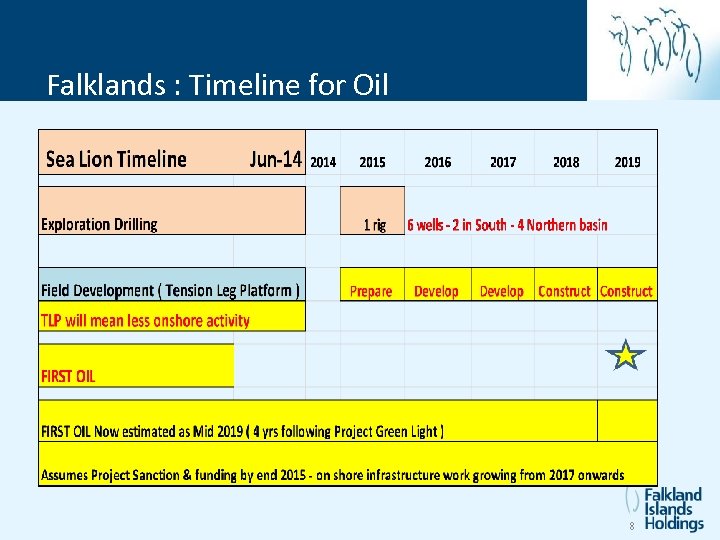 Falklands : Timeline for Oil

| Sea Lion Timeline Jun-14 | 2014 | 2015 | 2016 | 2017 | 2018 | 2019 |
|---|---|---|---|---|---|---|
| Exploration Drilling | | 1 rig | 6 wells - 2 in South - 4 Northern basin | | | |
| Field Development ( Tension Leg Platform ) | | Prepare | Develop | Develop | Construct | Construct |
| TLP will mean less onshore activity | | | | | | |
| FIRST OIL | | | | | | |
| FIRST OIL Now estimated as Mid 2019 ( 4 yrs following Project Green Light ) | | | | | | |
| Assumes Project Sanction & funding by end 2015 - on shore infrastructure work growing from 2017 onwards | | | | | | |

Falkland Islands Holdings

8